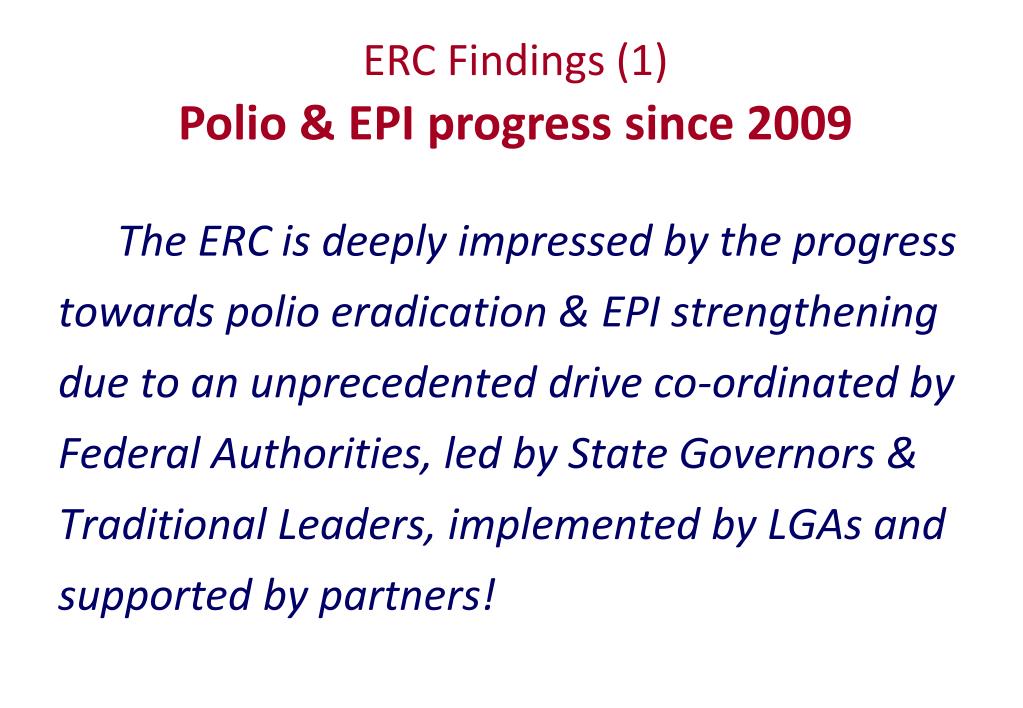 ERC Findings (1)
Polio & EPI progress since 2009

The ERC is deeply impressed by the progress towards polio eradication & EPI strengthening due to an unprecedented drive co-ordinated by Federal Authorities, led by State Governors & Traditional Leaders, implemented by LGAs and supported by partners!